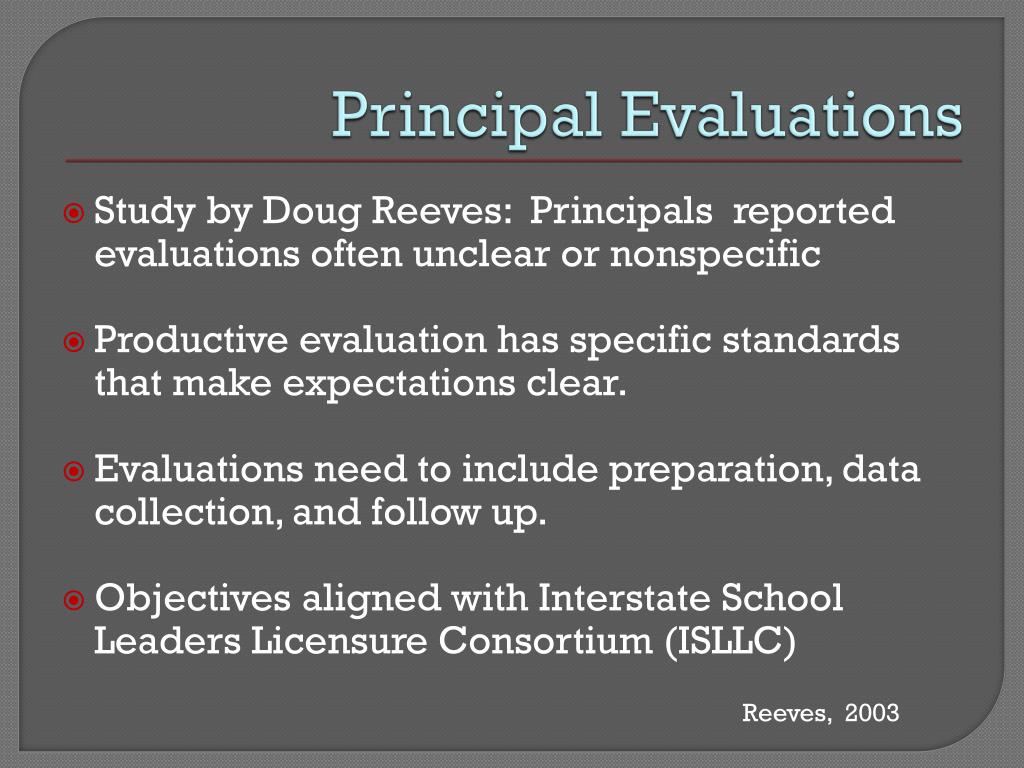 Principal Evaluations

Study by Doug Reeves: Principals reported evaluations often unclear or nonspecific

Productive evaluation has specific standards that make expectations clear.

Evaluations need to include preparation, data collection, and follow up.

Objectives aligned with Interstate School Leaders Licensure Consortium (ISLLC)

Reeves, 2003